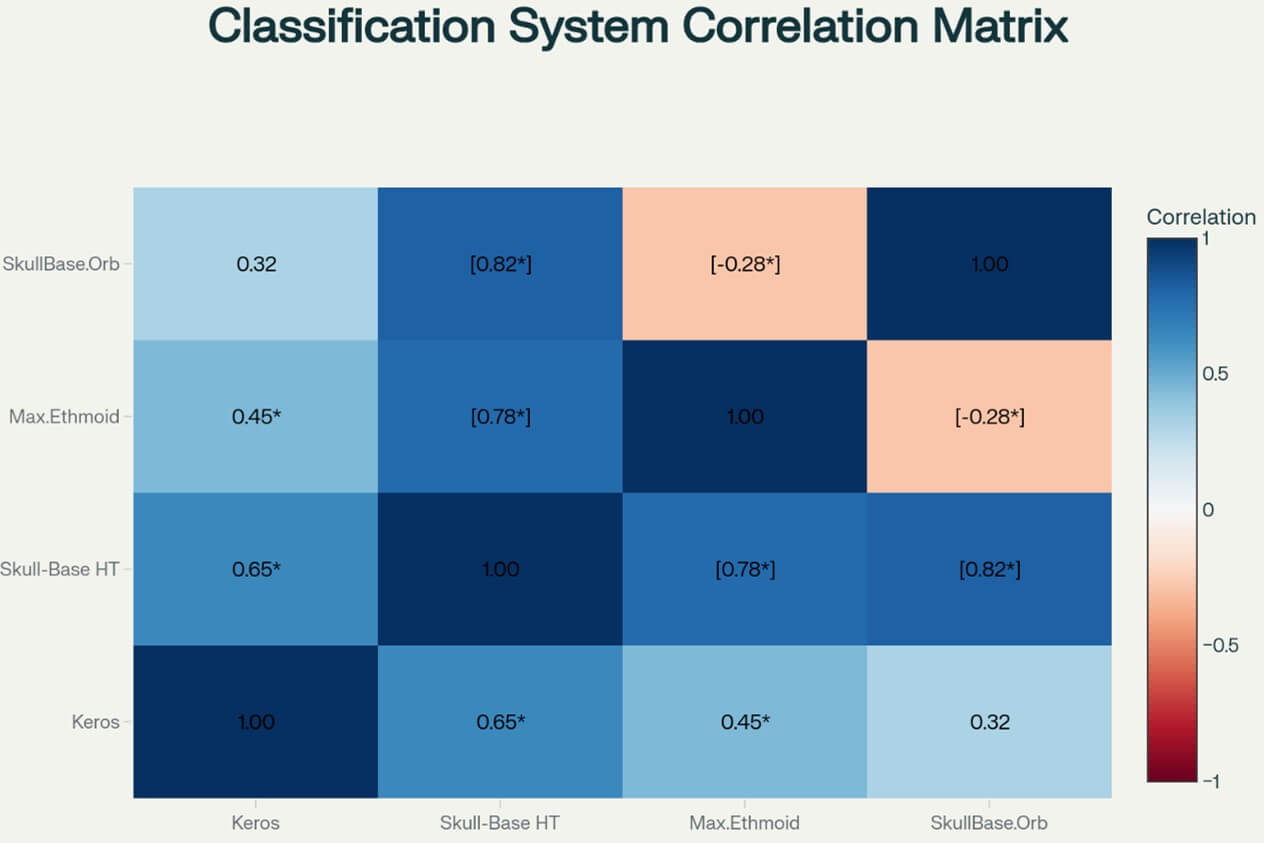 Classification System Correlation Matrix

| | Keros | Skull-Base HT | Max.Ethmoid | SkullBase.Orb |
|---|---|---|---|---|
| SkullBase.Orb | 0.32 | [0.82*] | [-0.28*] | 1.00 |
| Max.Ethmoid | 0.45* | [0.78*] | 1.00 | [-0.28*] |
| Skull-Base HT | 0.65* | 1.00 | [0.78*] | [0.82*] |
| Keros | 1.00 | 0.65* | 0.45* | 0.32 |

Correlation
1
0.5
0
−0.5
−1